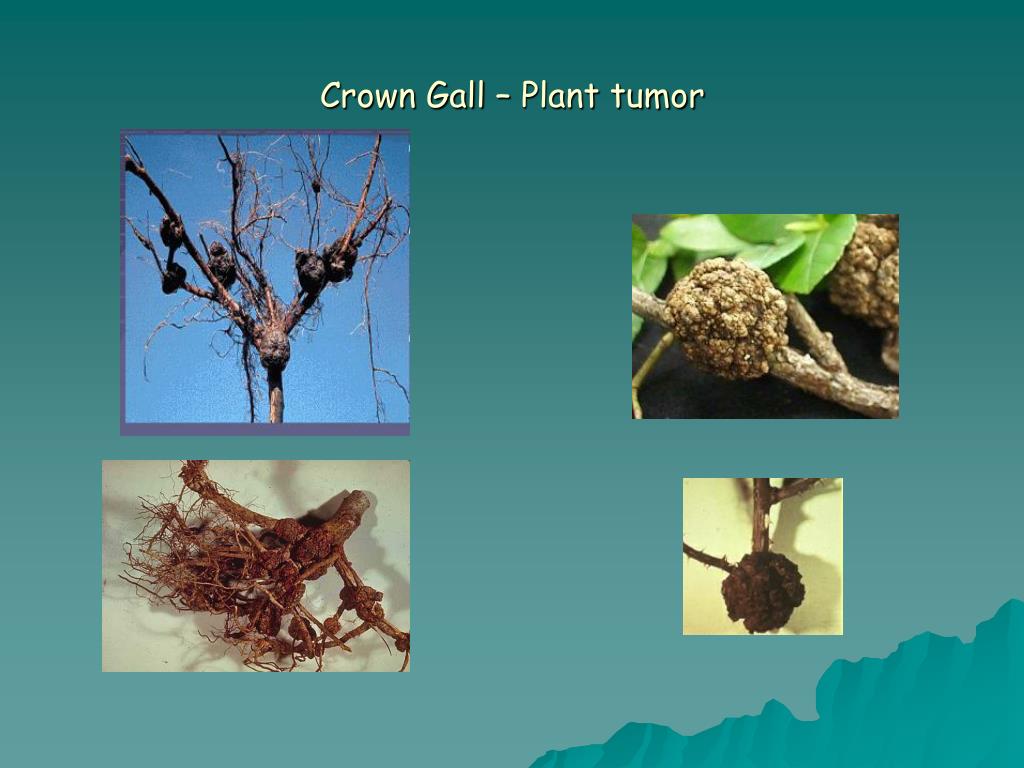 Crown Gall – Plant tumor